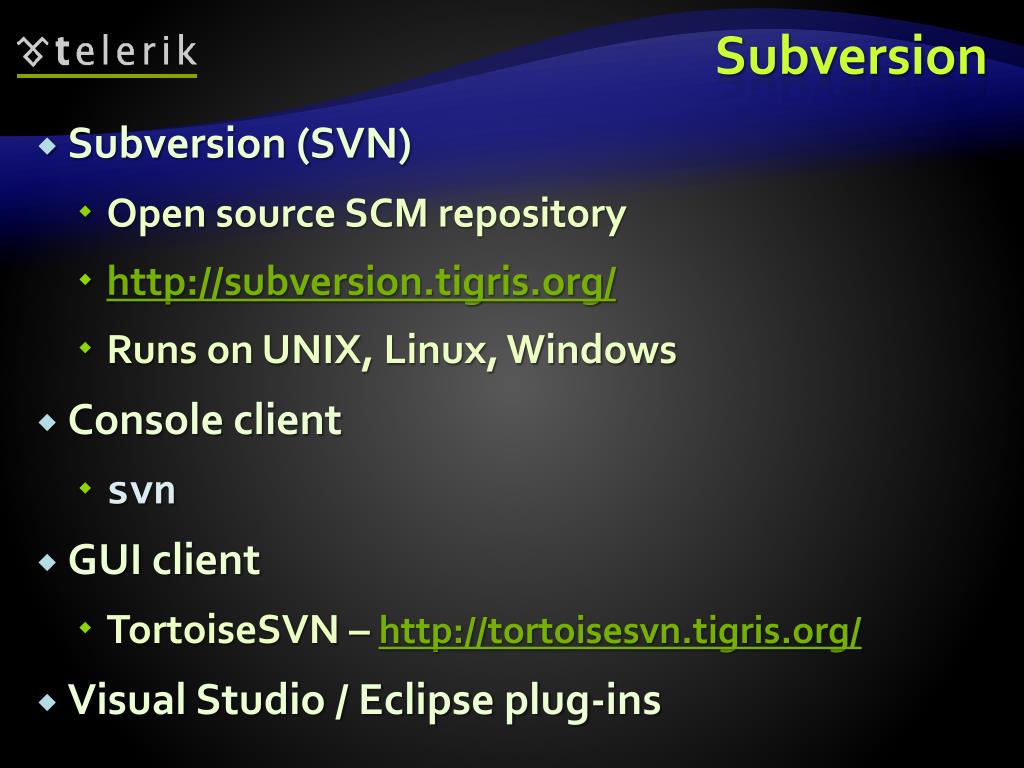 telerik

Subversion

Subversion (SVN)

Open source SCM repository

http://subversion.tigris.org/

Runs on UNIX, Linux, Windows

Console client

svn

GUI client

TortoiseSVN – http://tortoisesvn.tigris.org/

Visual Studio / Eclipse plug-ins